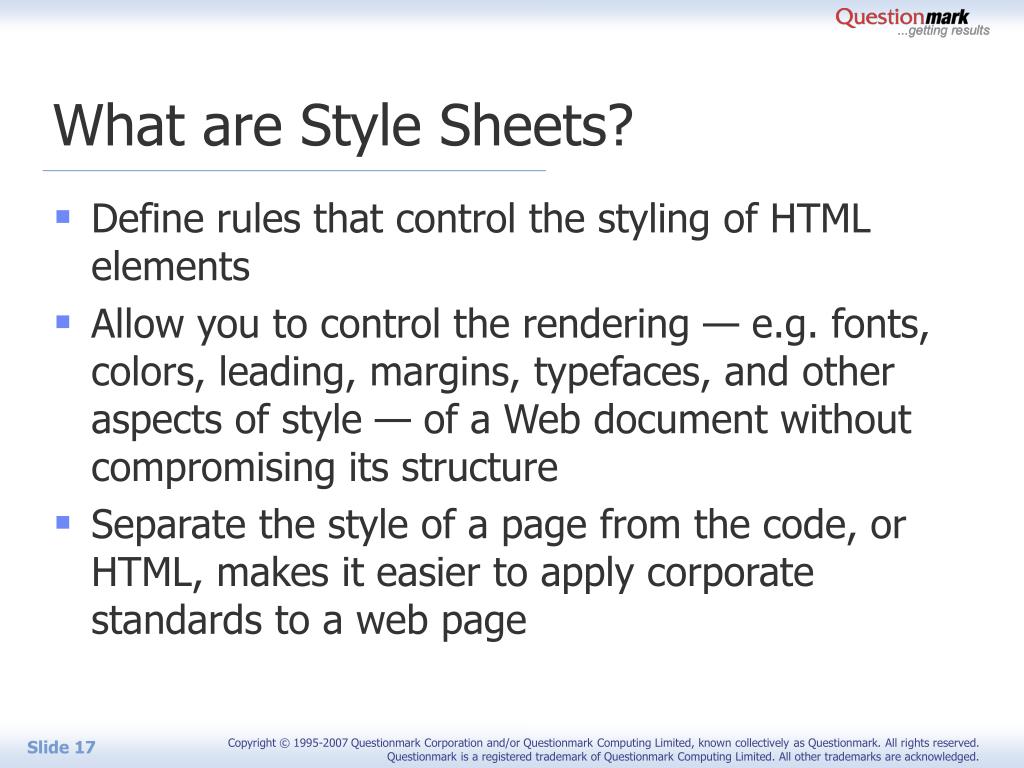 Questionmark
...getting results

What are Style Sheets?

- Define rules that control the styling of HTML elements
- Allow you to control the rendering — e.g. fonts, colors, leading, margins, typefaces, and other aspects of style — of a Web document without compromising its structure
- Separate the style of a page from the code, or HTML, makes it easier to apply corporate standards to a web page

Slide 17

Copyright © 1995-2007 Questionmark Corporation and/or Questionmark Computing Limited, known collectively as Questionmark. All rights reserved. Questionmark is a registered trademark of Questionmark Computing Limited. All other trademarks are acknowledged.